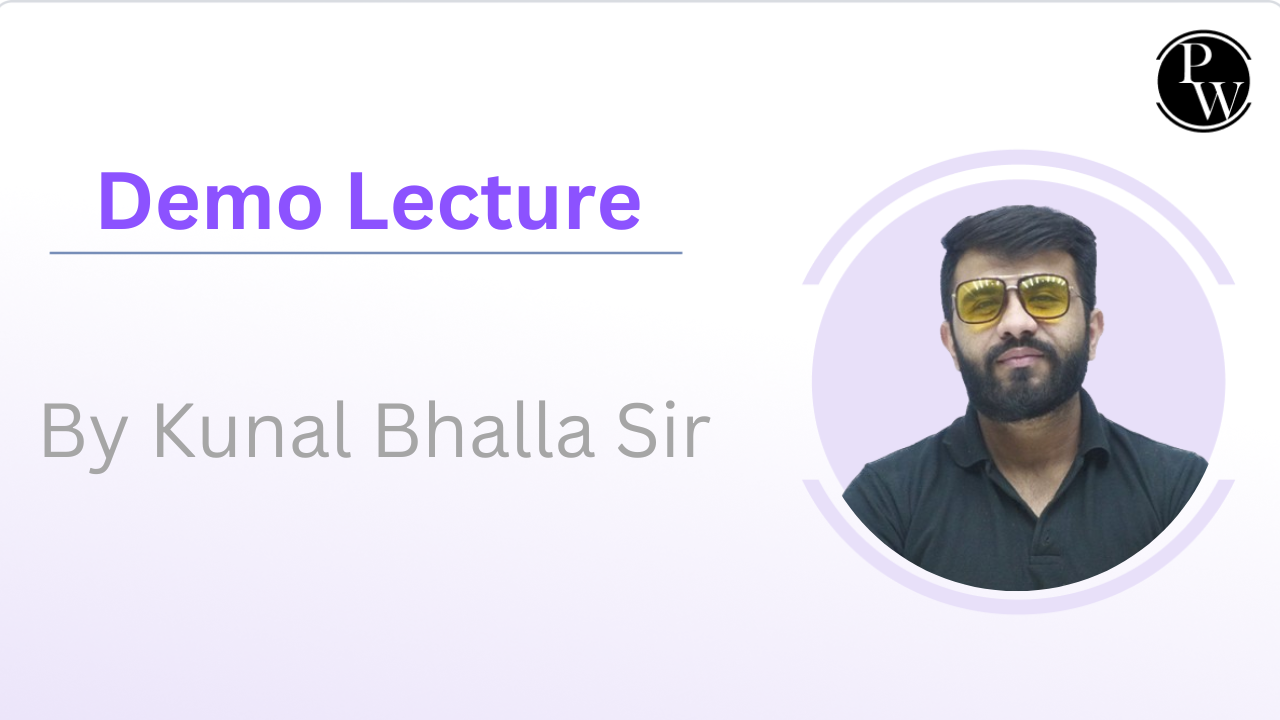 PW

Demo Lecture

By Kunal Bhalla Sir